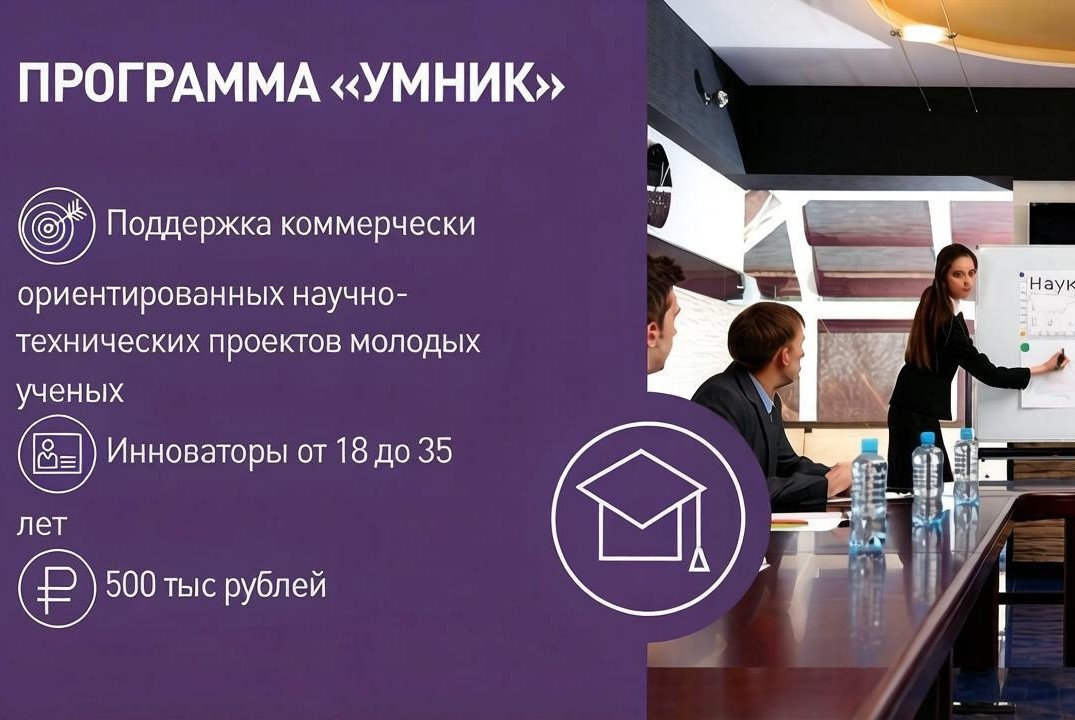 ПРОГРАММА «УМНИК»

Поддержка коммерчески ориентированных научно-технических проектов молодых ученых

Инноваторы от 18 до 35 лет

500 тыс рублей

Наук